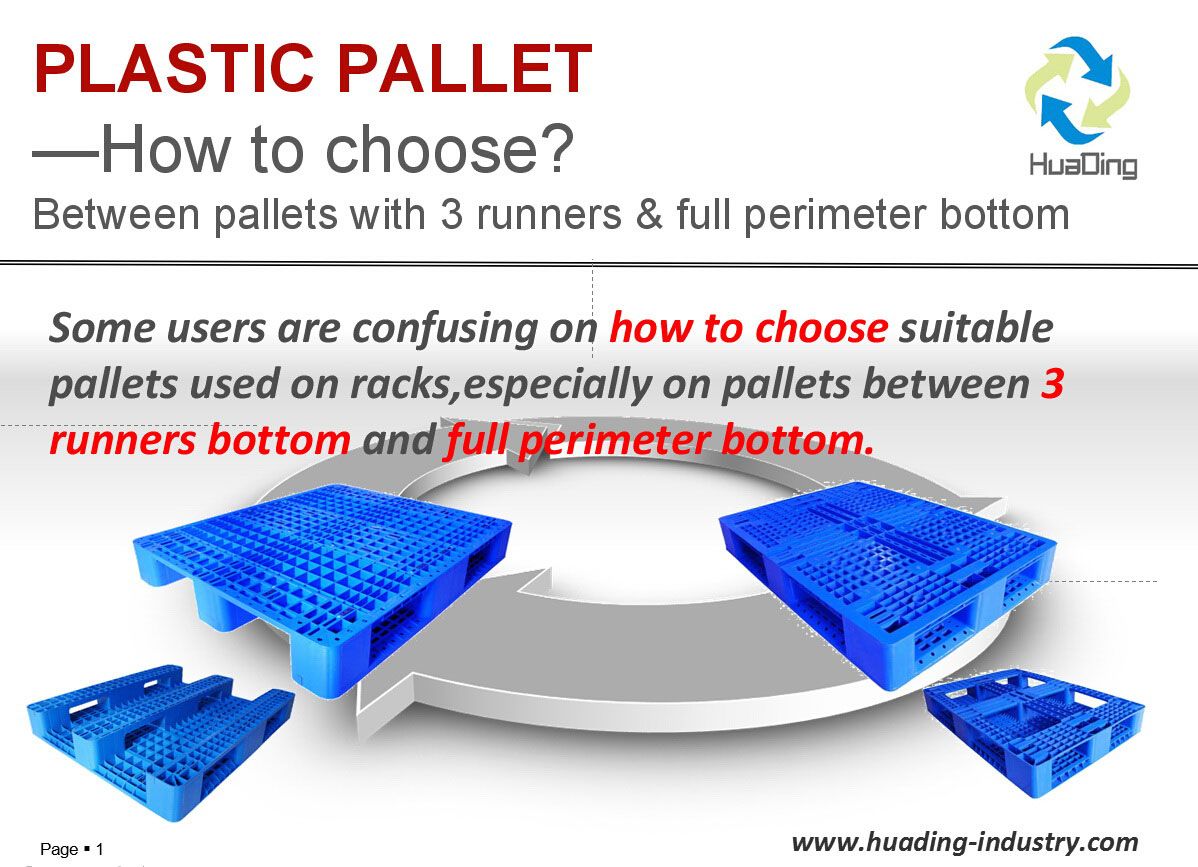 PLASTIC PALLET
—How to choose?
Between pallets with 3 runners & full perimeter bottom

HuaDing

Some users are confusing on how to choose suitable pallets used on racks,especially on pallets between 3 runners bottom and full perimeter bottom.

Page ▪ 1

www.huading-industry.com